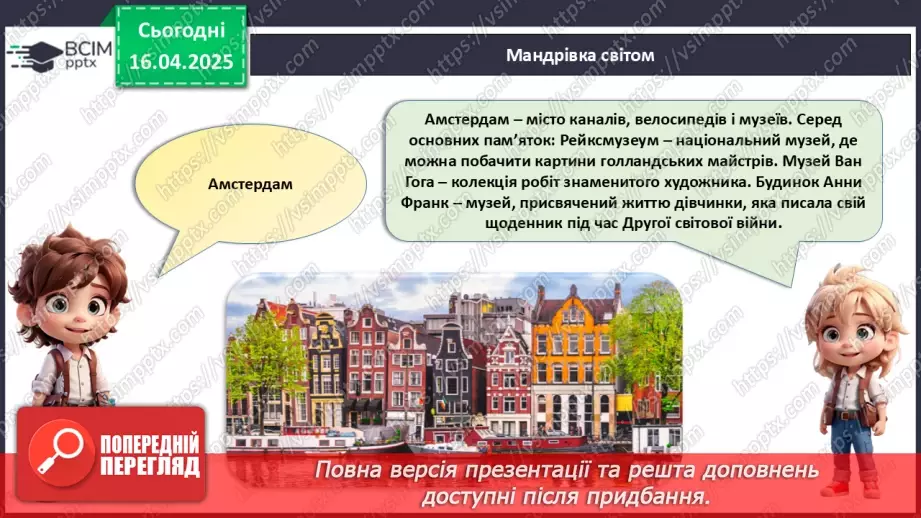 ВСІМ pptx

Сьогодні 16.04.2025

Мандрівка світом

Амстердам

Амстердам – місто каналів, велосипедів і музеїв. Серед основних пам'яток: Рейксмузеум – національний музей, де можна побачити картини голландських майстрів. Музей Ван Гога – колекція робіт знаменитого художника. Будинок Анни Франк – музей, присвячений життю дівчинки, яка писала свій щоденник під час Другої світової війни.

ПОПЕРЕДНІЙ ПЕРЕГЛЯД

Повна версія презентації та решта доповнень доступні після придбання.

https://vsimpptx.com